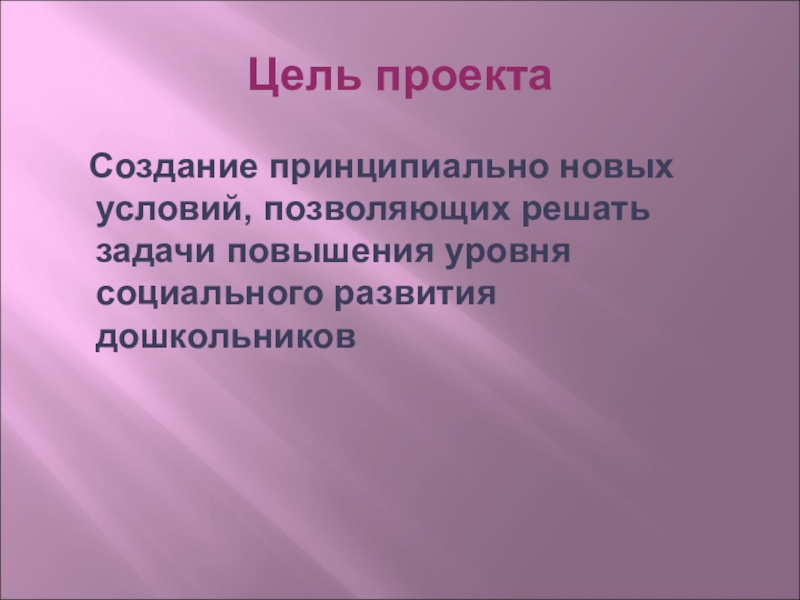 Цель проекта

Создание принципиально новых условий, позволяющих решать задачи повышения уровня социального развития дошкольников